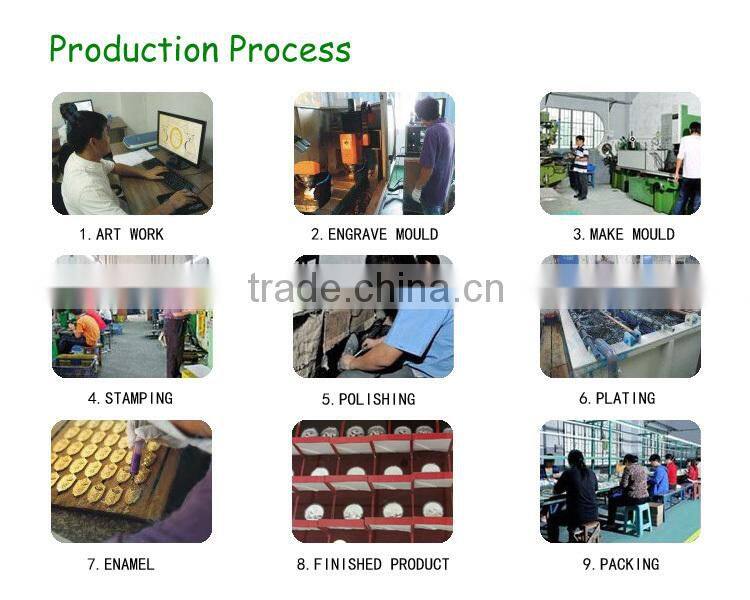 Production Process

1. ART WORK

2. ENGRAVE MOULD

3. MAKE MOULD

trade.china.cn

4. STAMPING

5. POLISHING

6. PLATING

7. ENAMEL

8. FINISHED PRODUCT

9. PACKING